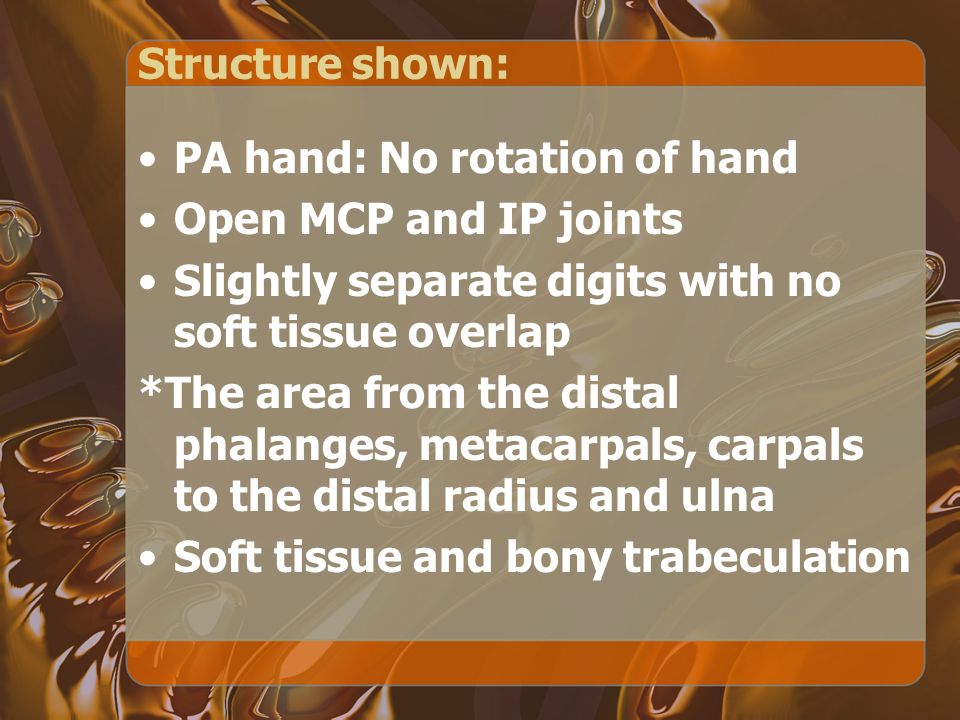 Structure shown:

• PA hand: No rotation of hand
• Open MCP and IP joints
• Slightly separate digits with no soft tissue overlap
*The area from the distal phalanges, metacarpals, carpals to the distal radius and ulna
• Soft tissue and bony trabeculation